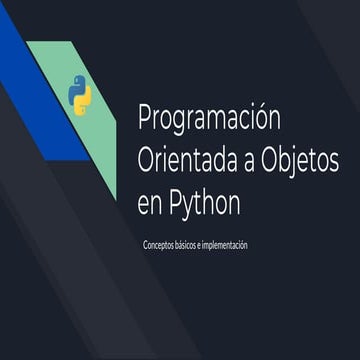 Programación Orientada a Objetos en Python

Conceptos básicos e implementación